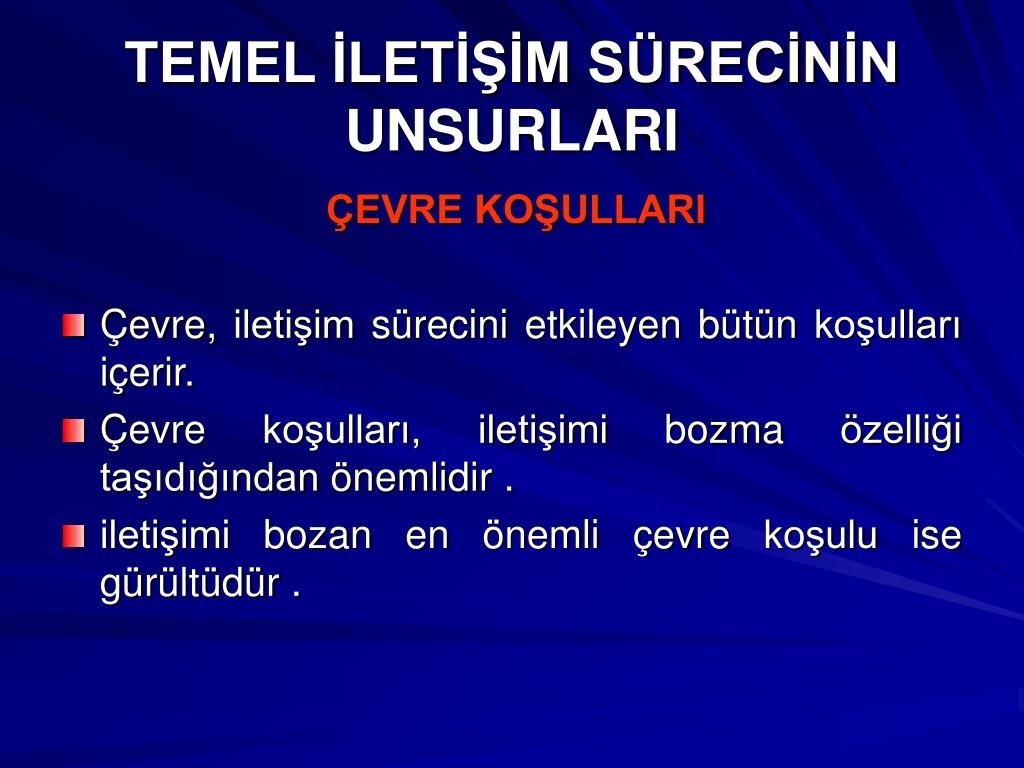 TEMEL İLETİŞİM SÜRECİNİN UNSURLARI

ÇEVRE KOŞULLARI

Çevre, iletişim sürecini etkileyen bütün koşulları içerir.

Çevre koşulları, iletişimi bozma özelliği taşıdığından önemlidir .

iletişimi bozan en önemli çevre koşulu ise gürültüdür .